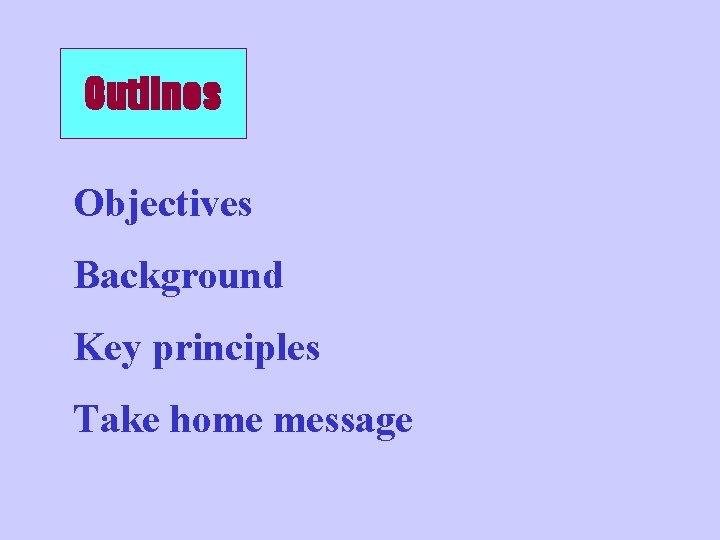 Outlines

Objectives

Background

Key principles

Take home message